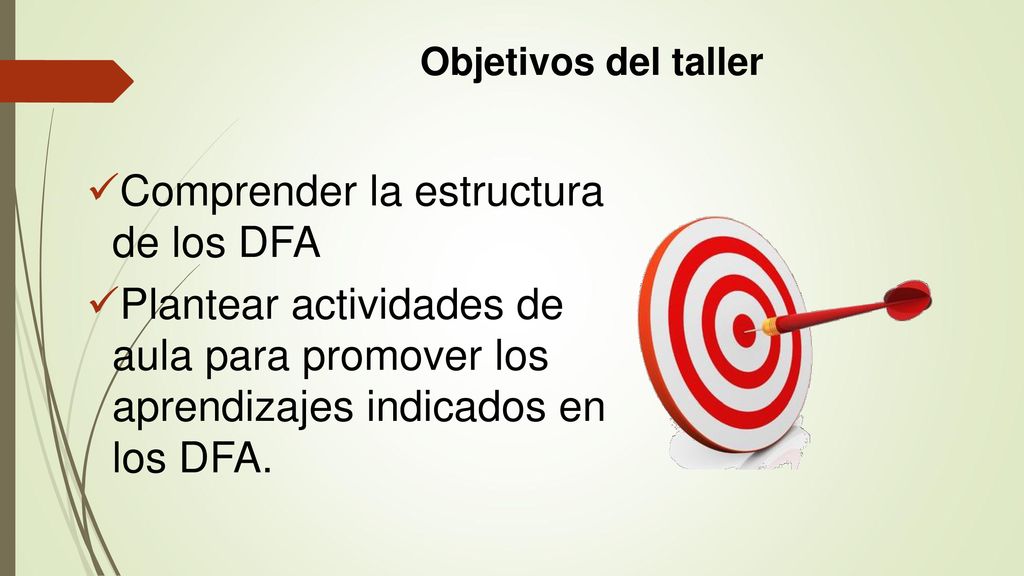 Objetivos del taller

✓Comprender la estructura de los DFA

✓Plantear actividades de aula para promover los aprendizajes indicados en los DFA.